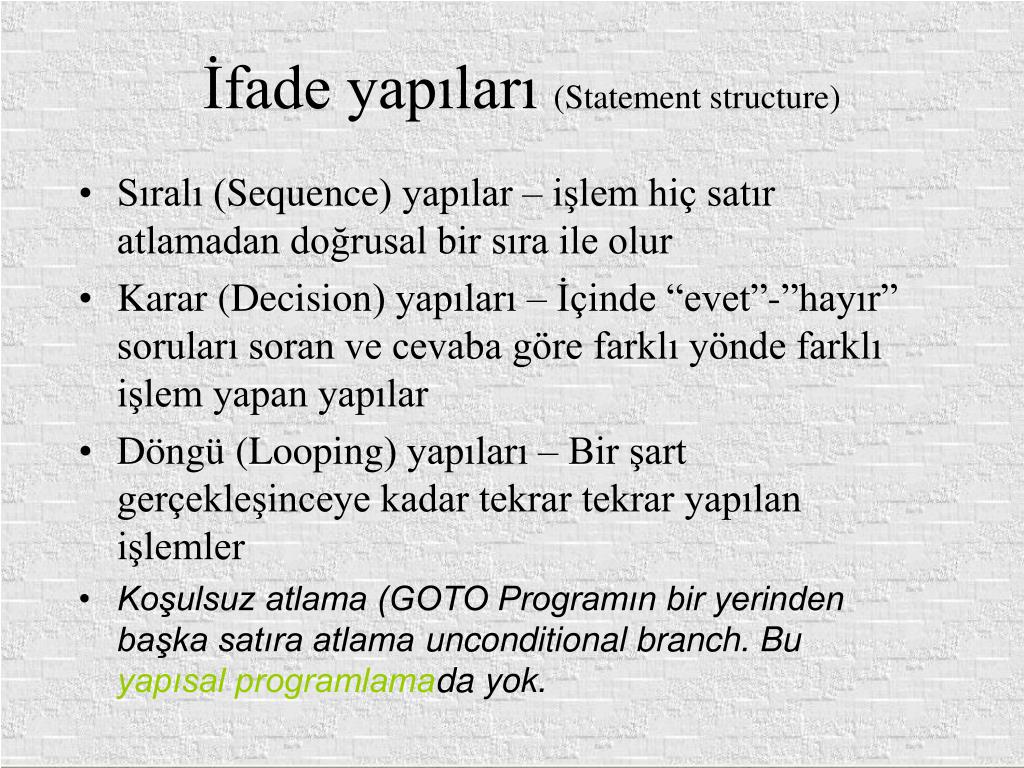 İfade yapıları (Statement structure)

• Sıralı (Sequence) yapılar – işlem hiç satır atlamadan doğrusal bir sıra ile olur
• Karar (Decision) yapıları – İçinde “evet”-”hayır” soruları soran ve cevaba göre farklı yönde farklı işlem yapan yapılar
• Döngü (Looping) yapıları – Bir şart gerçekleşinceye kadar tekrar tekrar yapılan işlemler
• Koşulsuz atlama (GOTO Programın bir yerinden başka satıra atlama unconditional branch. Bu yapısal programlamada yok.